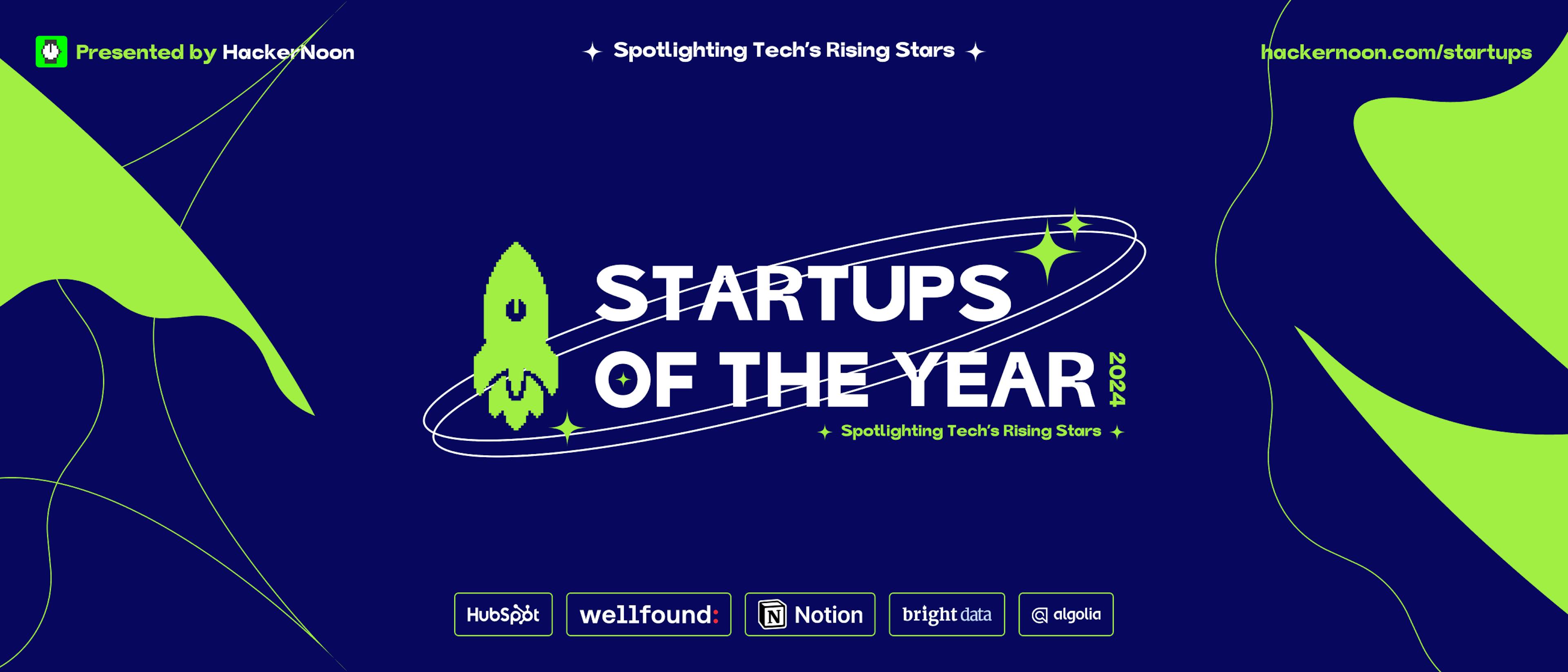 Presented by HackerNoon

Spotlighting Tech's Rising Stars

hackernoon.com/startups

STARTUPS OF THE YEAR 2024

Spotlighting Tech's Rising Stars

HubSpot wellfound: Notion bright data algolia